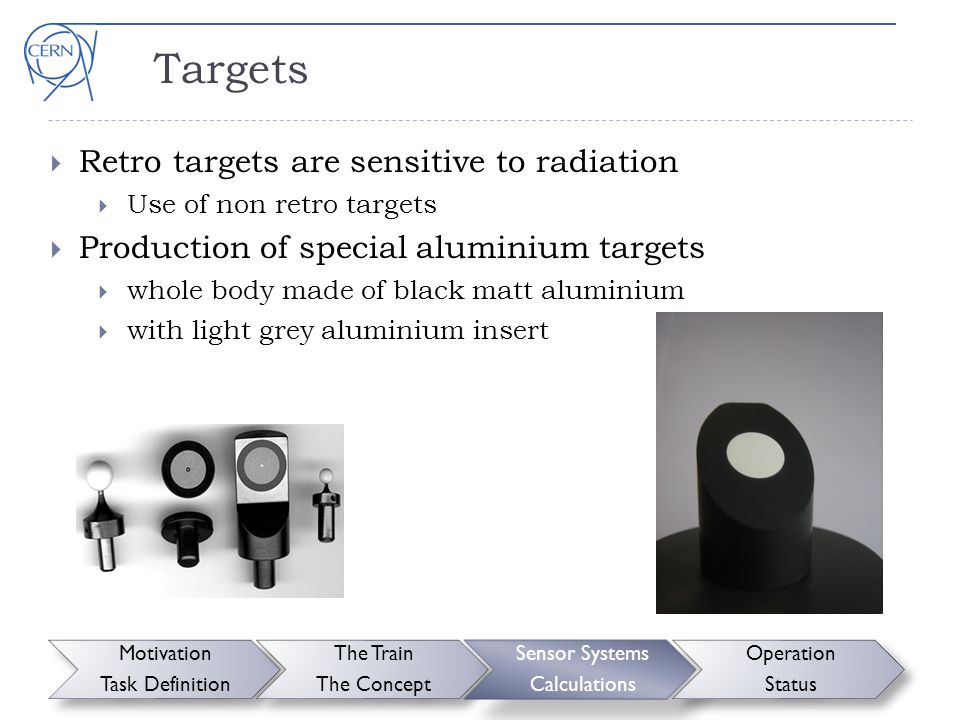 CERN

Targets

Retro targets are sensitive to radiation
Use of non retro targets

Production of special aluminium targets
whole body made of black matt aluminium
with light grey aluminium insert

Motivation
Task Definition

The Train
The Concept

Sensor Systems
Calculations

Operation
Status